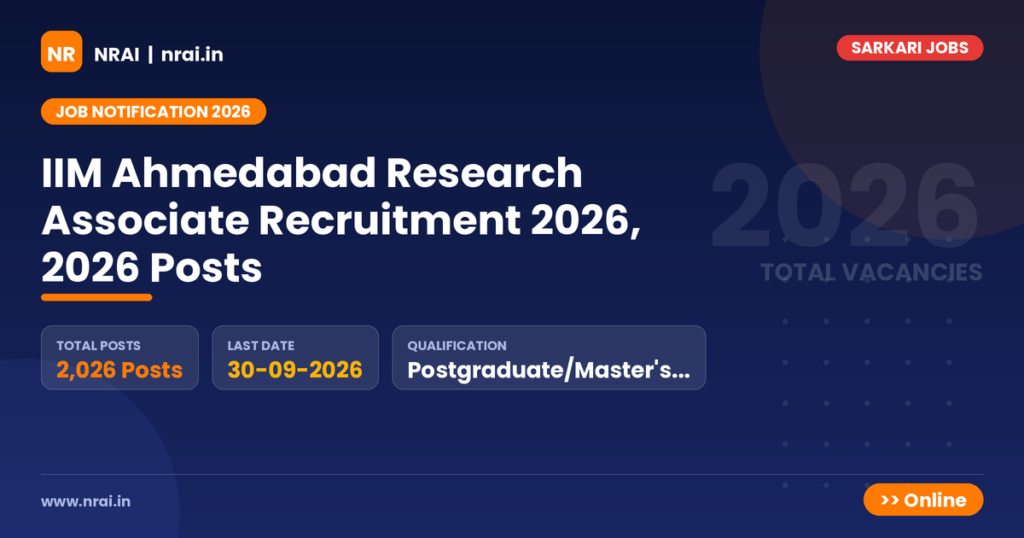 NR NRAI | nrai.in

SARKARI JOBS

JOB NOTIFICATION 2026

IIM Ahmedabad Research Associate Recruitment 2026, 2026 Posts

2026
TOTAL VACANCIES

TOTAL POSTS
2,026 Posts

LAST DATE
30-09-2026

QUALIFICATION
Postgraduate/Master's...

www.nrai.in

>> Online